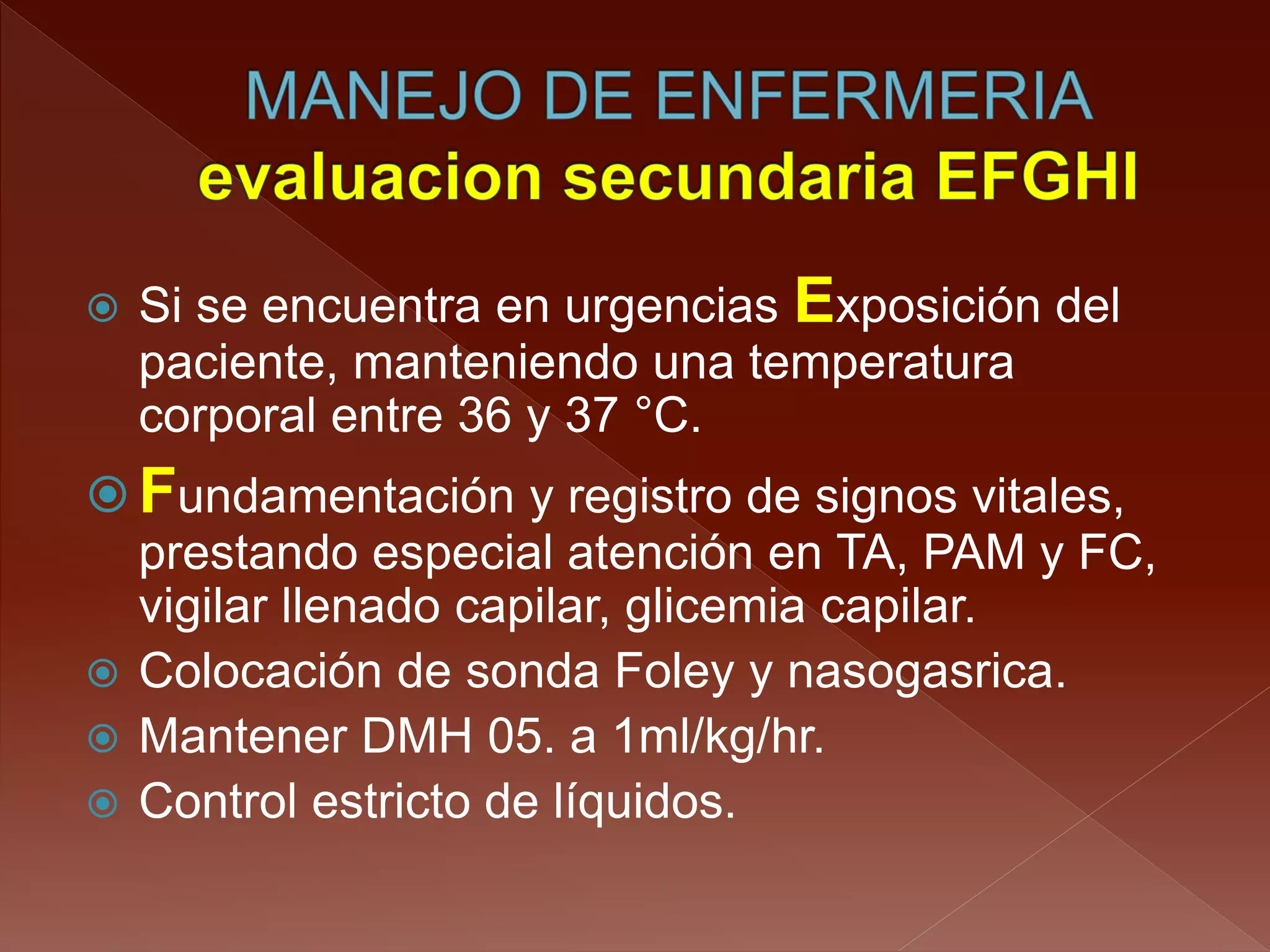 MANEJO DE ENFERMERIA
evaluacion secundaria EFGHI

Si se encuentra en urgencias Exposición del paciente, manteniendo una temperatura corporal entre 36 y 37 °C.

Fundamentación y registro de signos vitales, prestando especial atención en TA, PAM y FC, vigilar llenado capilar, glicemia capilar.

Colocación de sonda Foley y nasogasrica.

Mantener DMH 05. a 1ml/kg/hr.

Control estricto de líquidos.